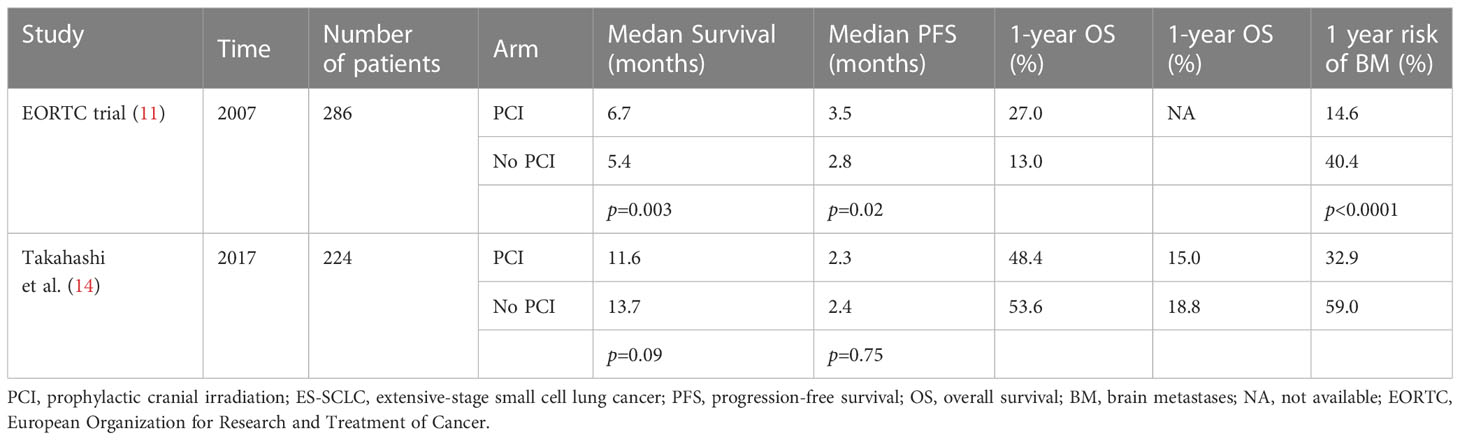 | Study | Time | Number of patients | Arm | Medan Survival (months) | Median PFS (months) | 1-year OS (%) | 1-year OS (%) | 1 year risk of BM (%) |
|---|---|---|---|---|---|---|---|---|
| EORTC trial (11) | 2007 | 286 | PCI | 6.7 | 3.5 | 27.0 | NA | 14.6 |
| | | | No PCI | 5.4 | 2.8 | 13.0 | | 40.4 |
| | | | | $p$=0.003 | $p$=0.02 | | | $p$<0.0001 |
| Takahashi et al. (14) | 2017 | 224 | PCI | 11.6 | 2.3 | 48.4 | 15.0 | 32.9 |
| | | | No PCI | 13.7 | 2.4 | 53.6 | 18.8 | 59.0 |
| | | | | $p$=0.09 | $p$=0.75 | | | |

PCI, prophylactic cranial irradiation; ES-SCLC, extensive-stage small cell lung cancer; PFS, progression-free survival; OS, overall survival; BM, brain metastases; NA, not available; EORTC, European Organization for Research and Treatment of Cancer.